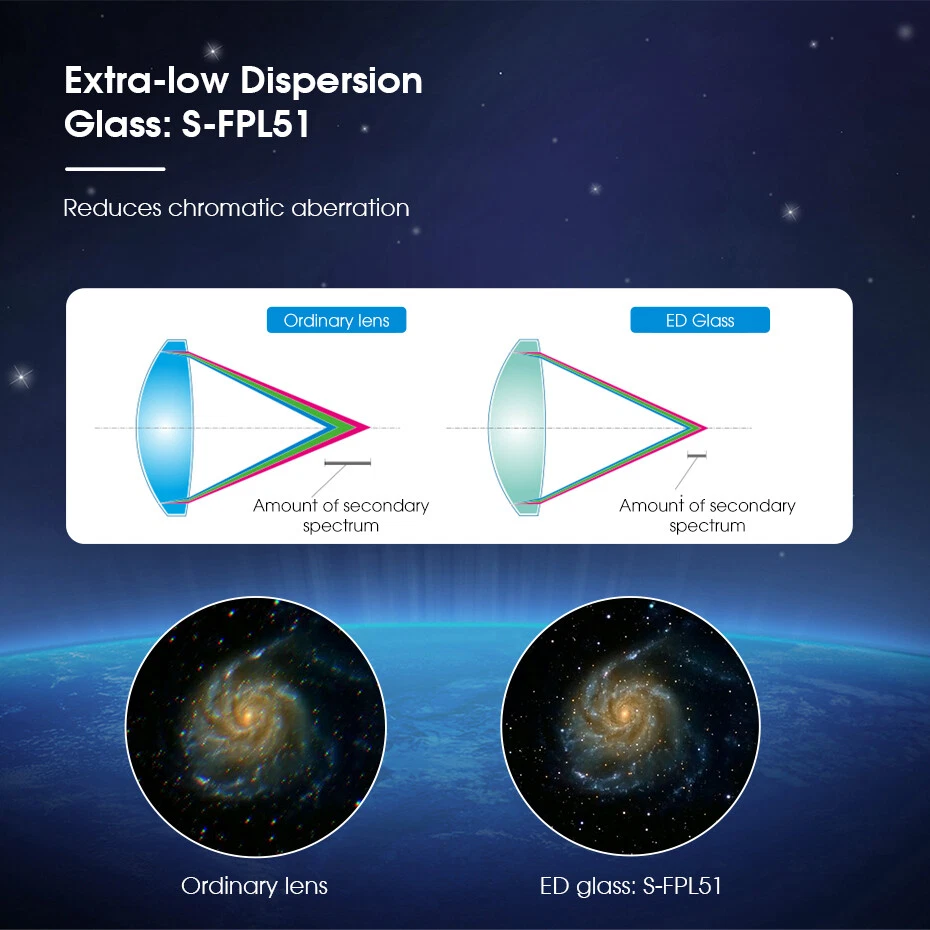 Extra-low Dispersion Glass: S-FPL51

Reduces chromatic aberration

Ordinary lens

Amount of secondary spectrum

ED Glass

Amount of secondary spectrum

Ordinary lens

ED glass: S-FPL51